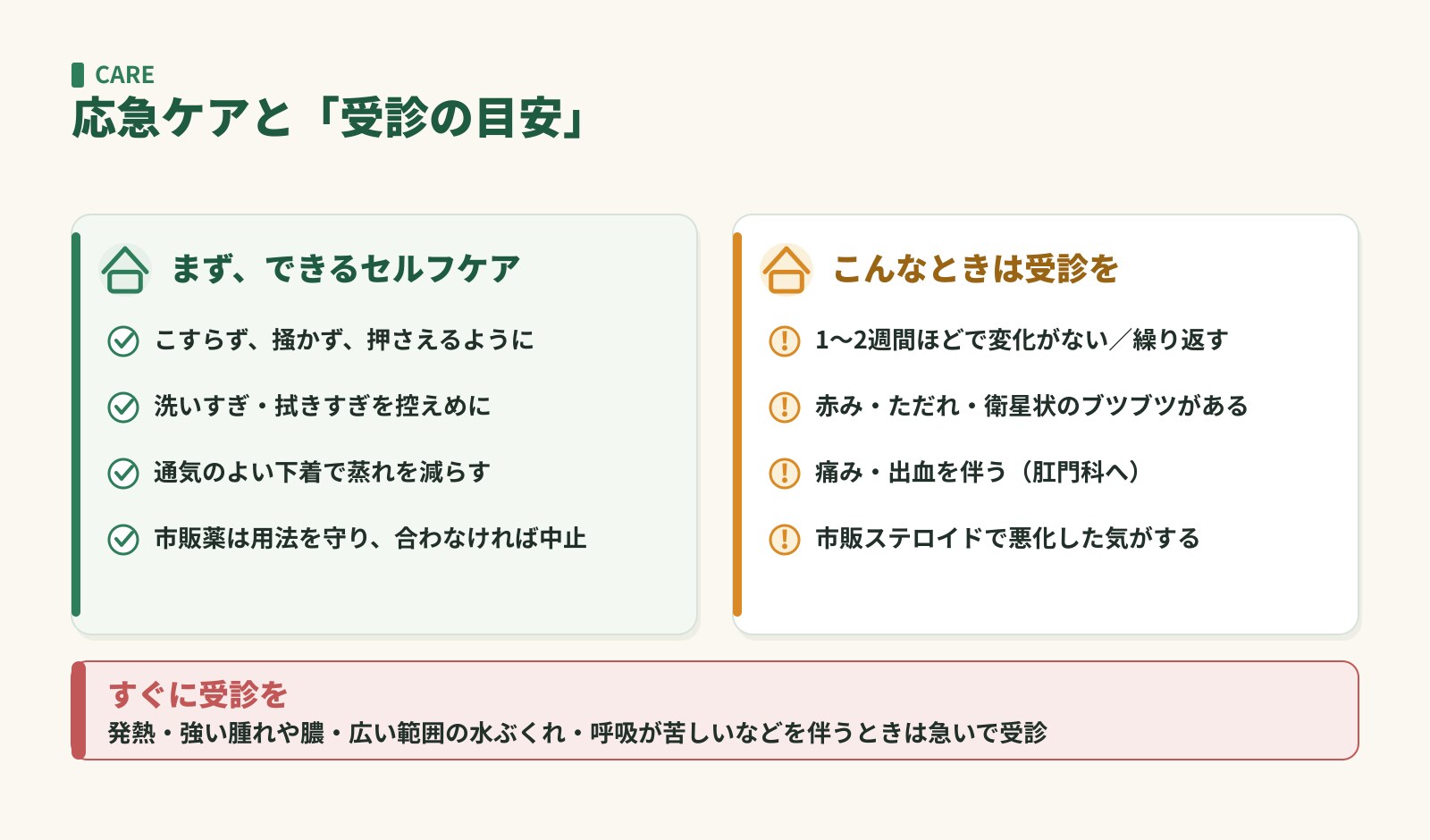 CARE
応急ケアと「受診の目安」

まず、できるセルフケア

こすらず、掻かず、押さえるように

洗いすぎ・拭きすぎを控えめに

通気のよい下着で蒸れを減らす

市販薬は用法を守り、合わなければ中止

こんなときは受診を

1〜2週間ほどで変化がない／繰り返す

赤み・ただれ・衛星状のブツブツがある

痛み・出血を伴う（肛門科へ）

市販ステロイドで悪化した気がする

すぐに受診を
発熱・強い腫れや膿・広い範囲の水ぶくれ・呼吸が苦しいなどを伴うときは急いで受診